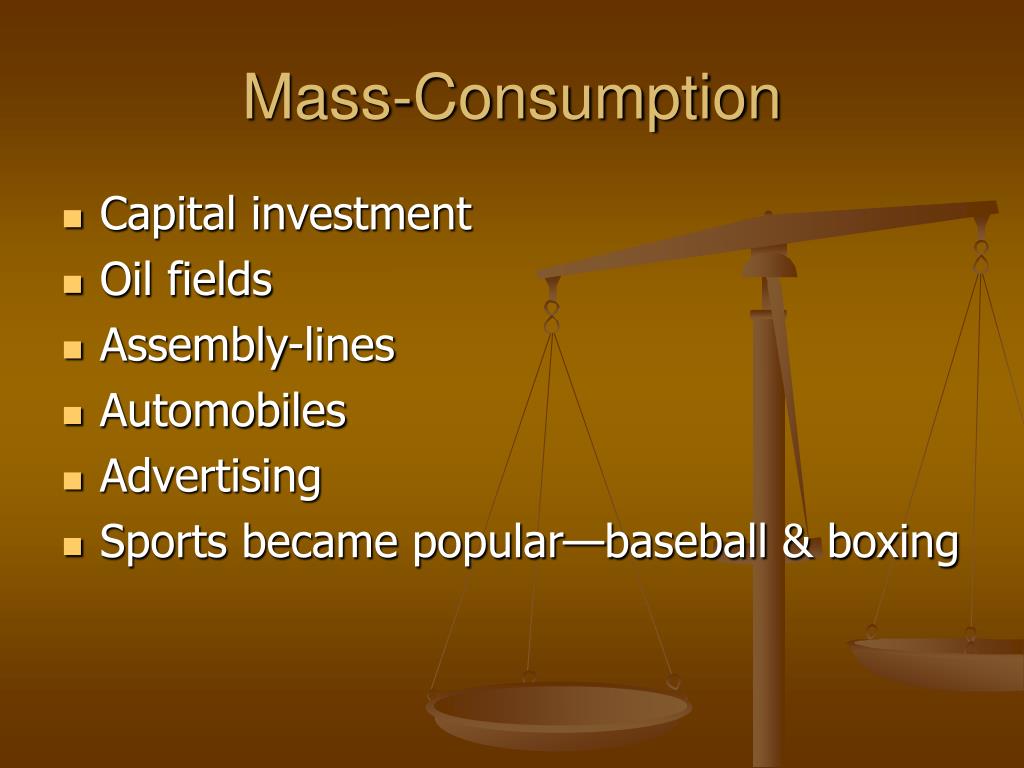 Mass-Consumption

- Capital investment
- Oil fields
- Assembly-lines
- Automobiles
- Advertising
- Sports became popular—baseball & boxing